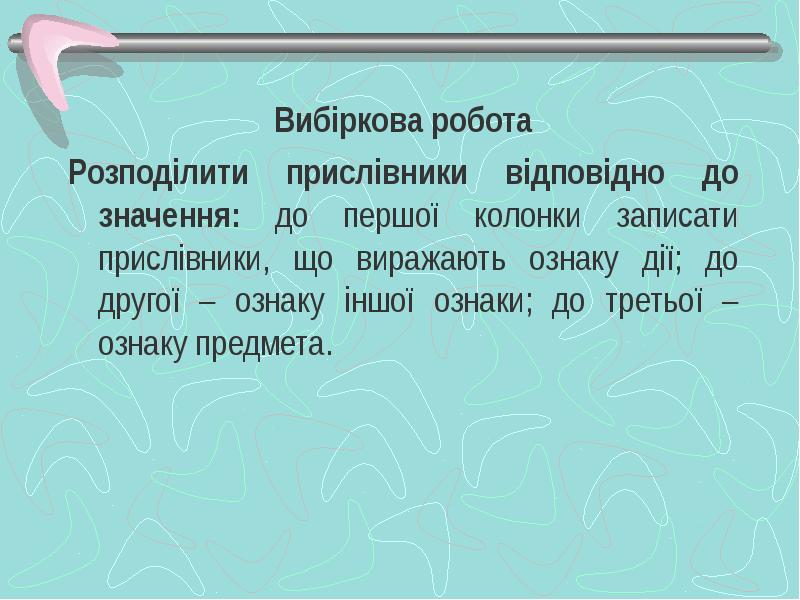 Вибіркова робота

Розподілити прислівники відповідно до значення: до першої колонки записати прислівники, що виражають ознаку дії; до другої – ознаку іншої ознаки; до третьої – ознаку предмета.